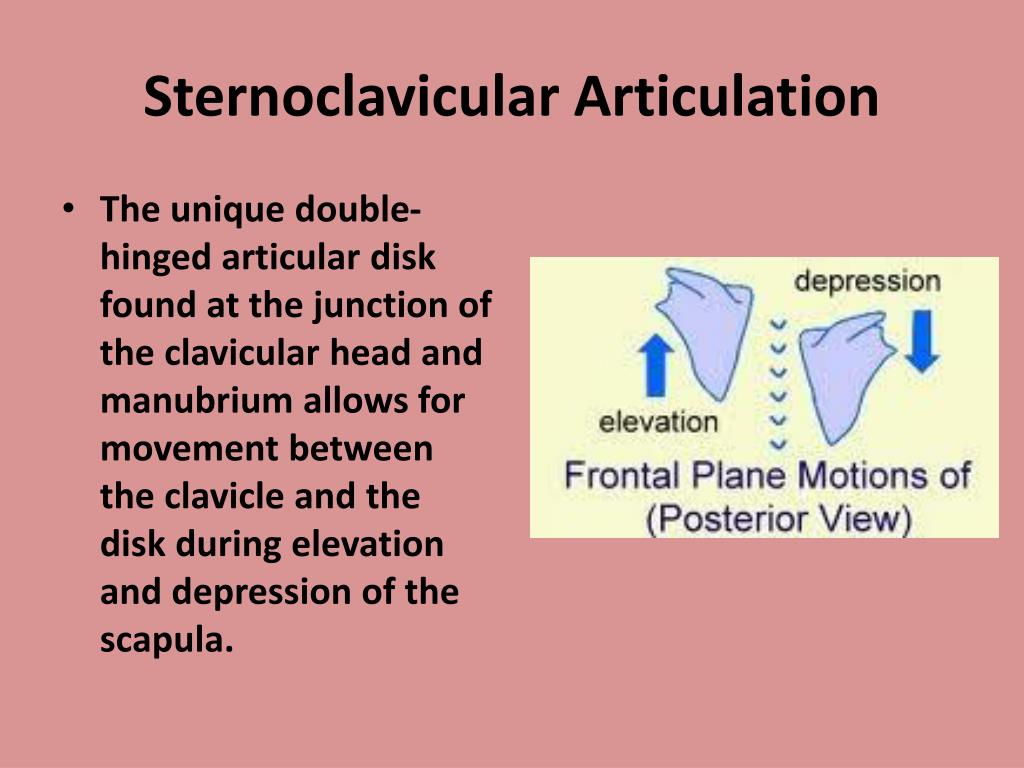 Sternoclavicular Articulation

• The unique double-hinged articular disk found at the junction of the clavicular head and manubrium allows for movement between the clavicle and the disk during elevation and depression of the scapula.

depression

elevation

Frontal Plane Motions of (Posterior View)